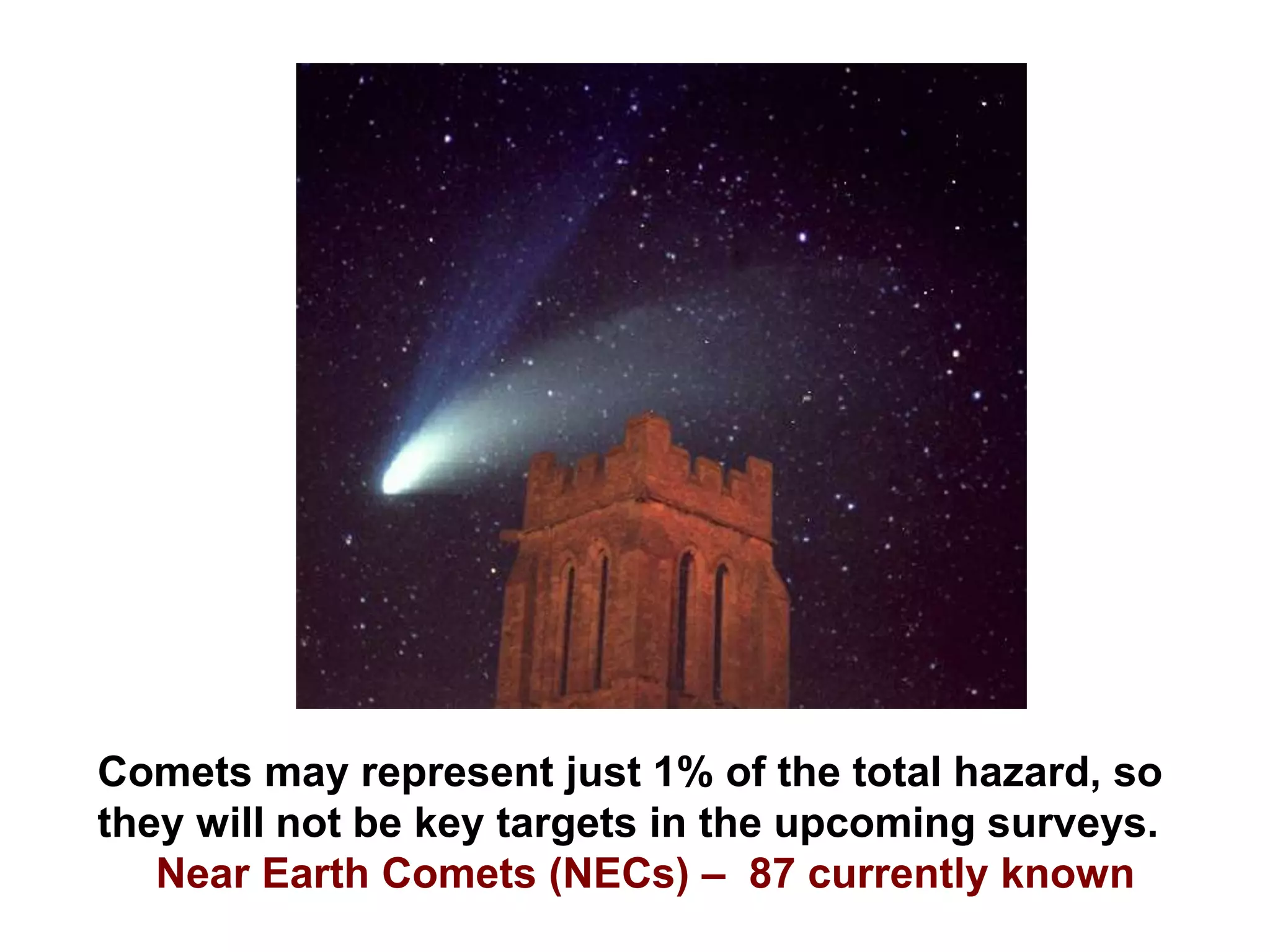 Comets may represent just 1% of the total hazard, so they will not be key targets in the upcoming surveys.

Near Earth Comets (NECs) – 87 currently known